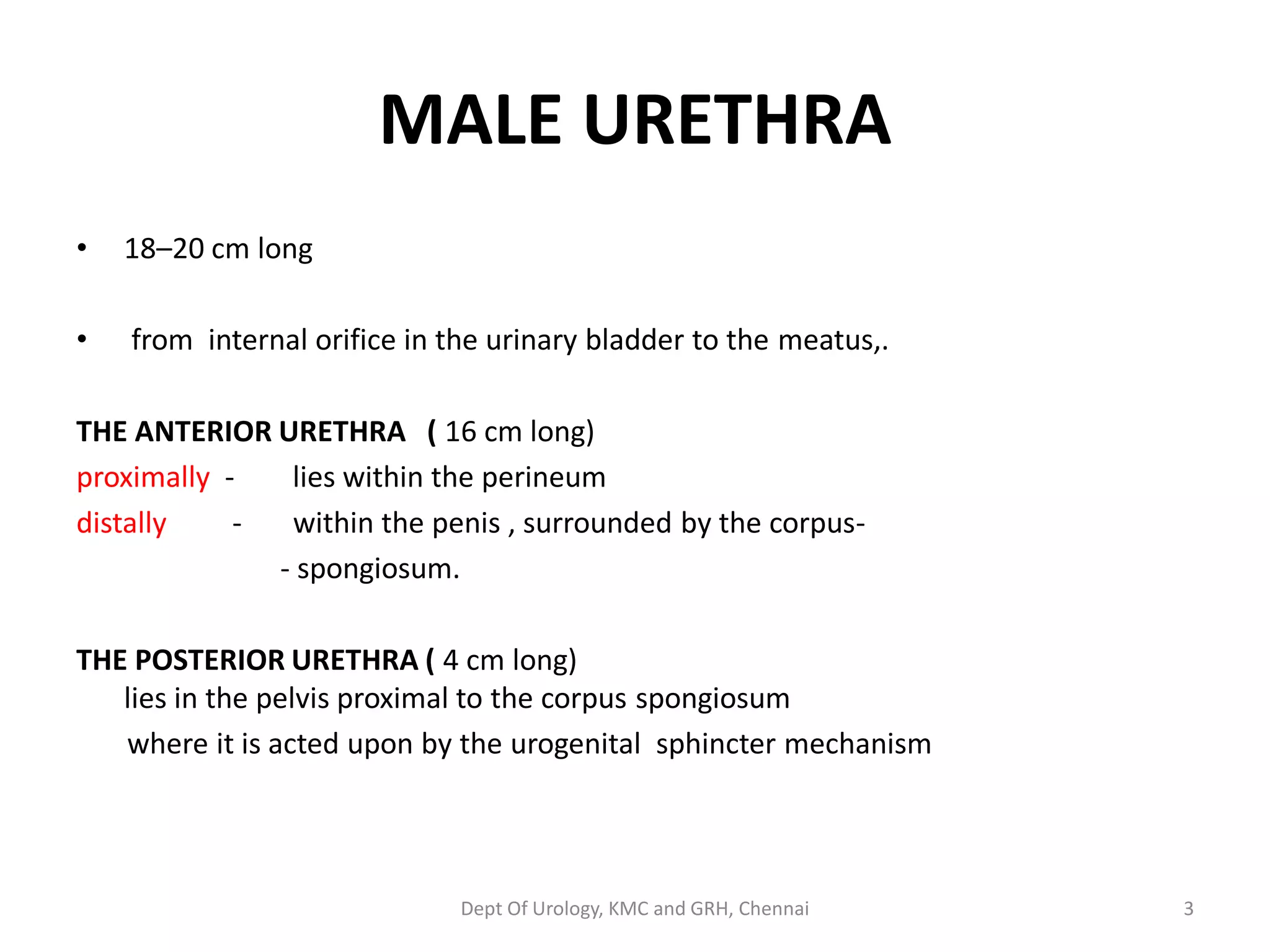 MALE URETHRA

• 18–20 cm long

• from internal orifice in the urinary bladder to the meatus,.

THE ANTERIOR URETHRA ( 16 cm long)
proximally - lies within the perineum
distally - within the penis , surrounded by the corpus-
- spongiosum.

THE POSTERIOR URETHRA ( 4 cm long)
lies in the pelvis proximal to the corpus spongiosum
where it is acted upon by the urogenital sphincter mechanism

Dept Of Urology, KMC and GRH, Chennai 3